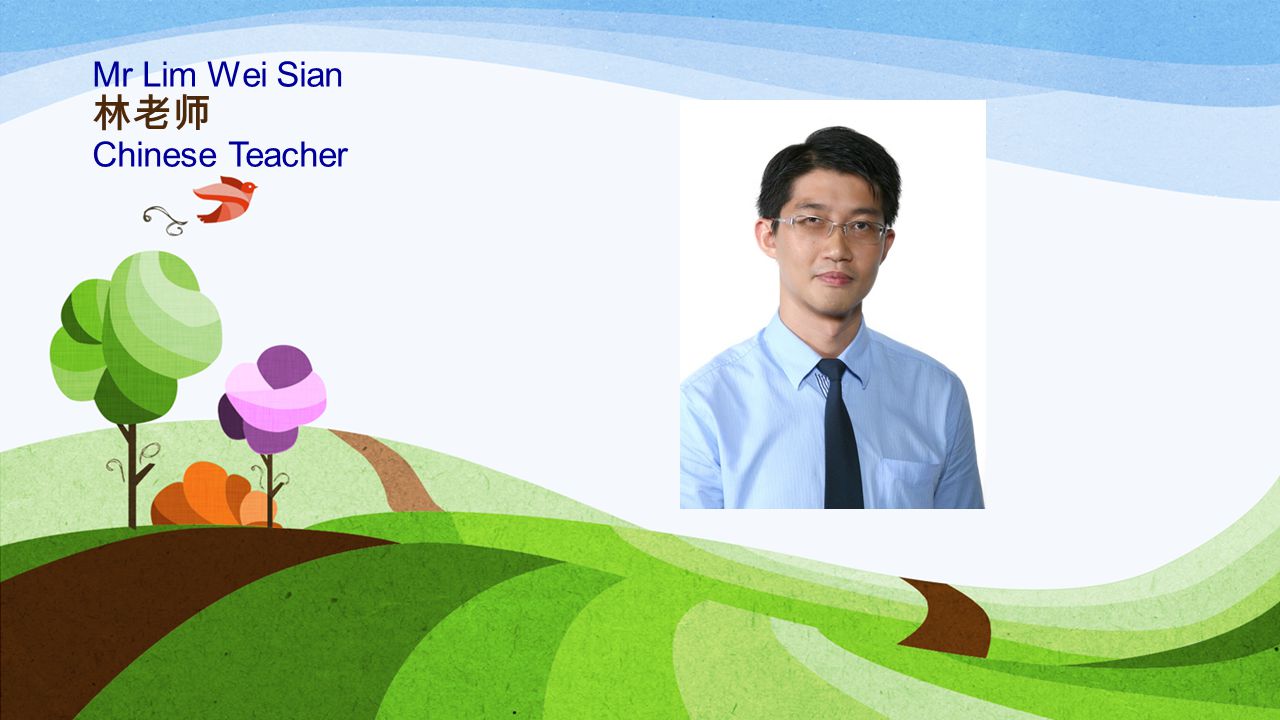 Mr Lim Wei Sian
林老师
Chinese Teacher